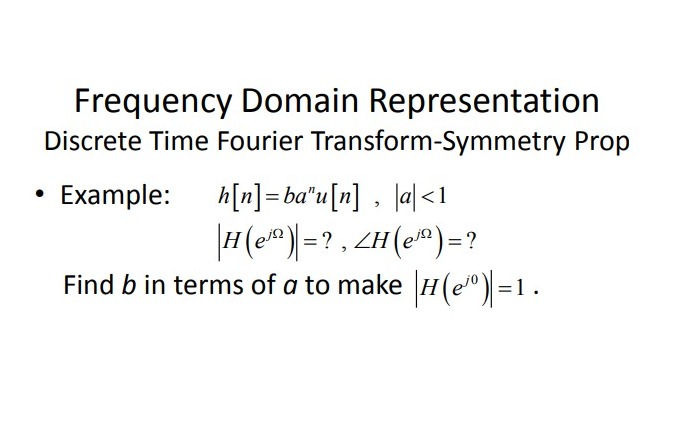 Frequency Domain Representation
Discrete Time Fourier Transform-Symmetry Prop

• Example: $h[n] = ba^n u[n]$ , $|a| < 1$
$\left|H\left(e^{j\Omega}\right)\right| = ?$ , $\angle H\left(e^{j\Omega}\right) = ?$
Find $b$ in terms of $a$ to make $\left|H\left(e^{j0}\right)\right| = 1$ .